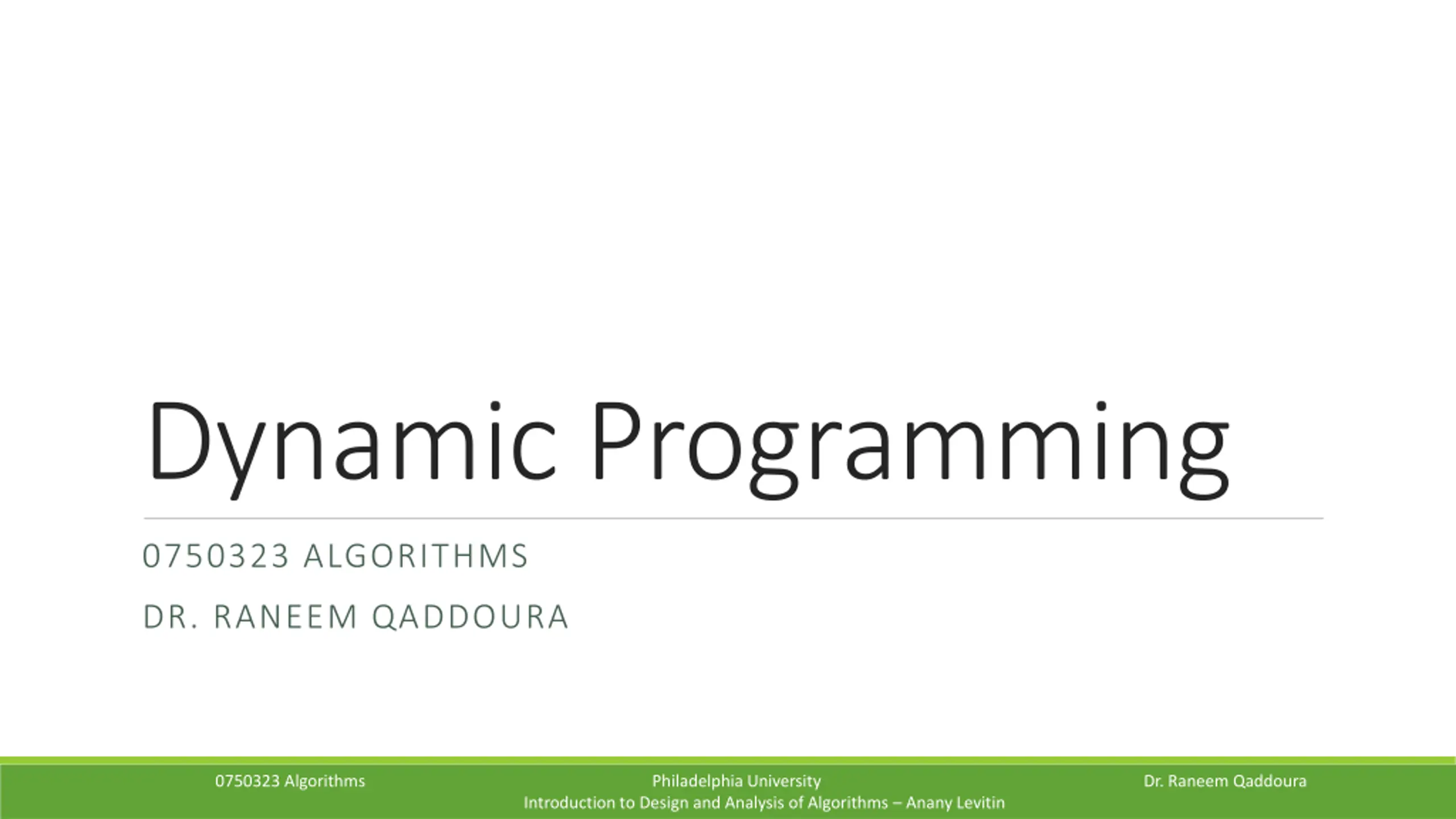 Dynamic Programming

0750323 ALGORITHMS

DR. RANEEM QADDOURA

0750323 Algorithms

Philadelphia University
Introduction to Design and Analysis of Algorithms – Anany Levitin

Dr. Raneem Qaddoura